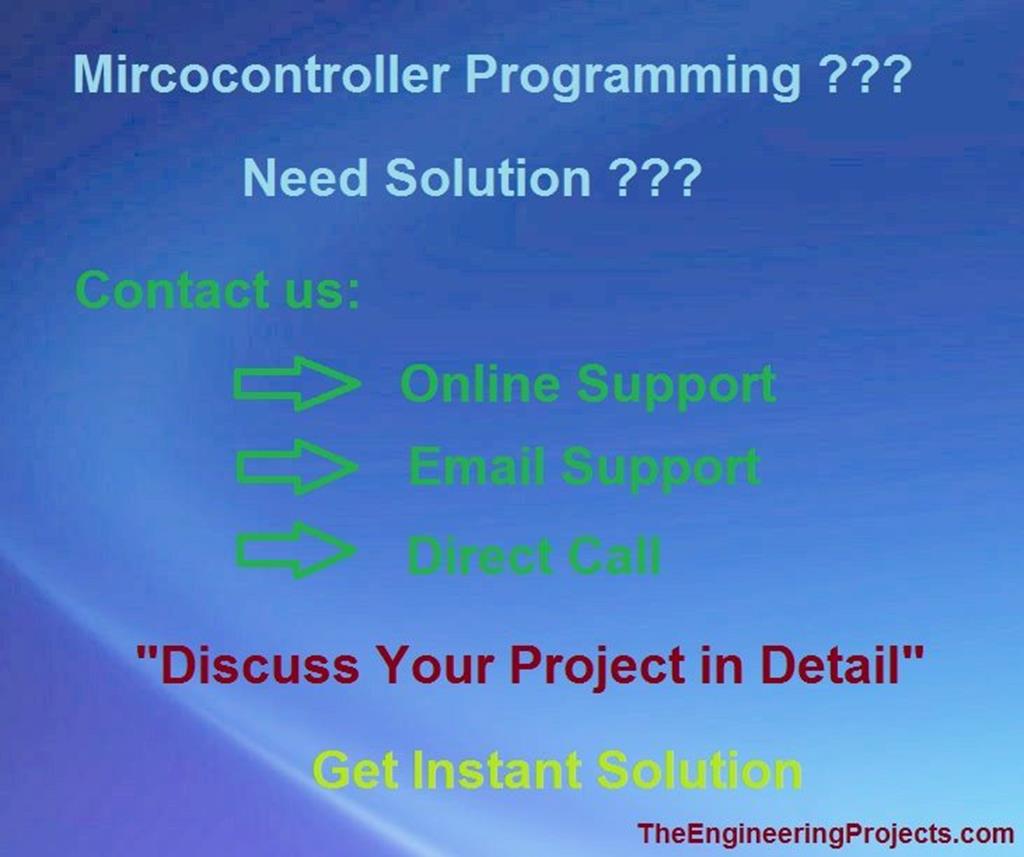 Mircocontroller Programming ???

Need Solution ???

Contact us:

Online Support

Email Support

Direct Call

"Discuss Your Project in Detail"

Get Instant Solution

TheEngineeringProjects.com